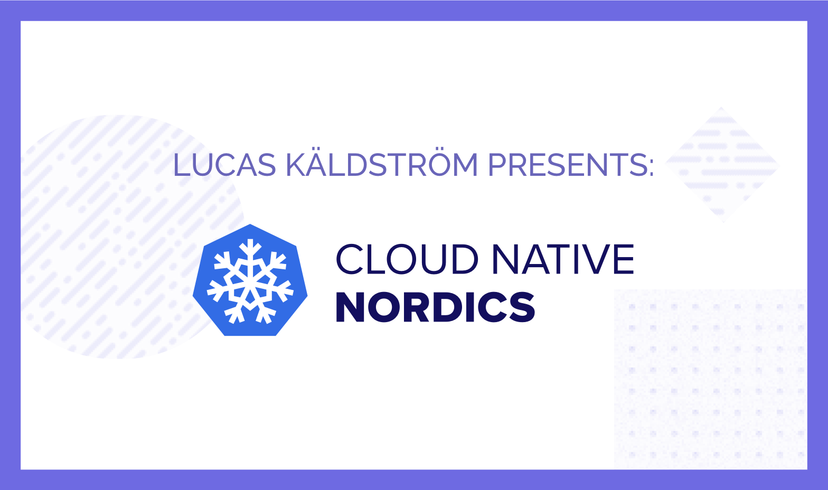 LUCAS KÄLDSTRÖM PRESENTS:

CLOUD NATIVE
NORDICS